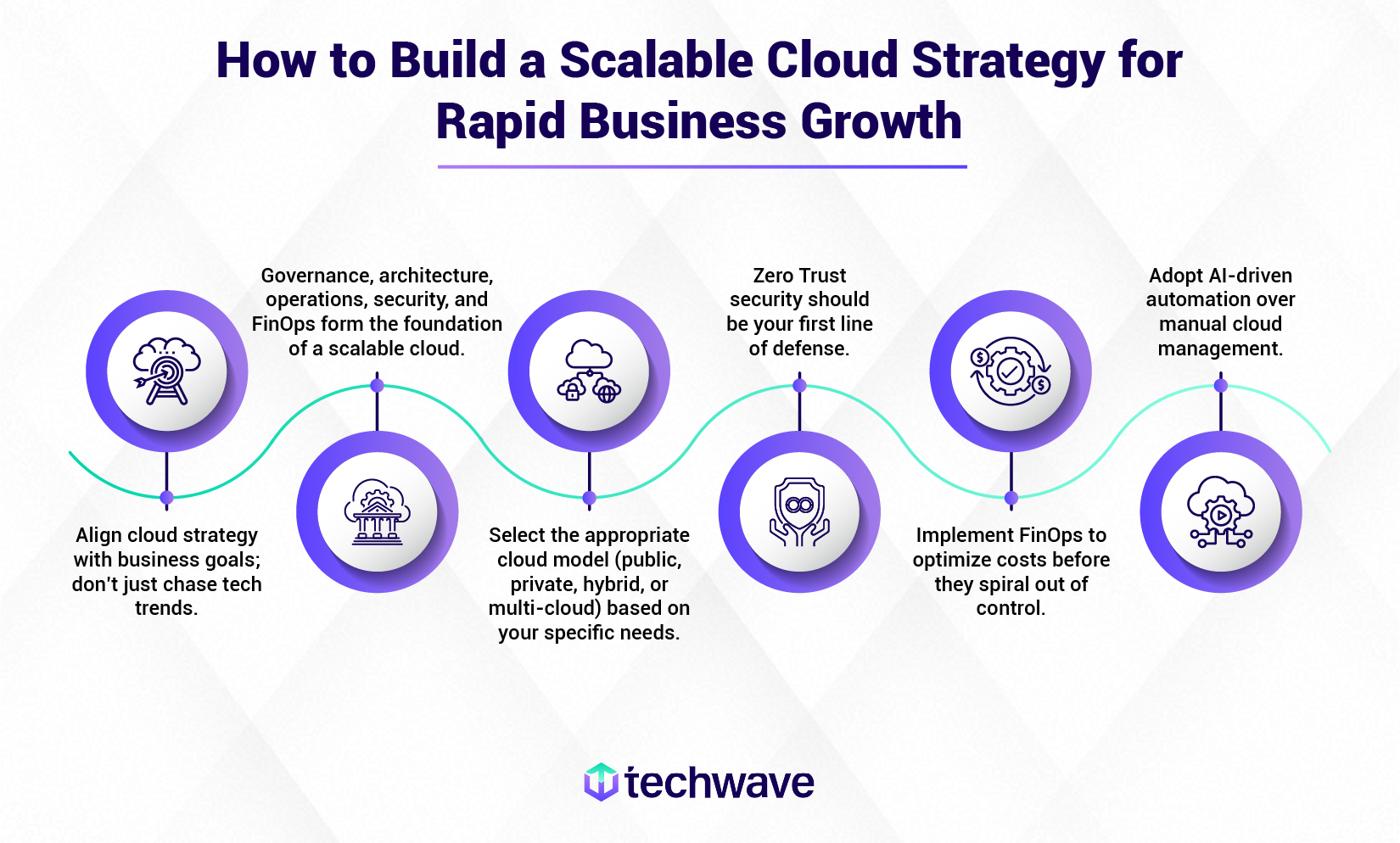 How to Build a Scalable Cloud Strategy for Rapid Business Growth

Align cloud strategy with business goals; don't just chase tech trends.

Governance, architecture, operations, security, and FinOps form the foundation of a scalable cloud.

Select the appropriate cloud model (public, private, hybrid, or multi-cloud) based on your specific needs.

Zero Trust security should be your first line of defense.

Implement FinOps to optimize costs before they spiral out of control.

Adopt AI-driven automation over manual cloud management.

techwave